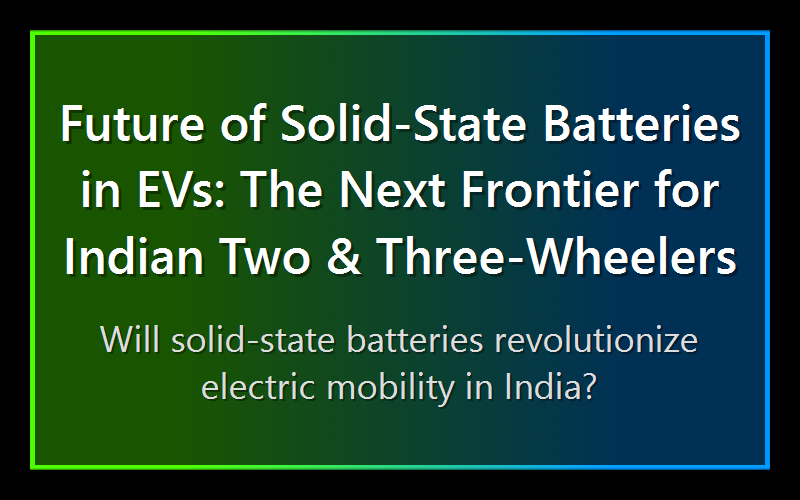 Future of Solid-State Batteries in EVs: The Next Frontier for Indian Two & Three-Wheelers

Will solid-state batteries revolutionize electric mobility in India?